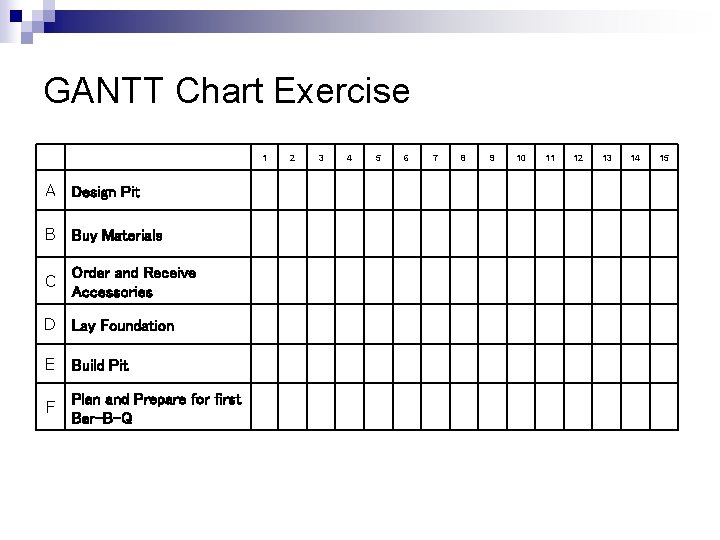 GANTT Chart Exercise

| | | 1 | 2 | 3 | 4 | 5 | 6 | 7 | 8 | 9 | 10 | 11 | 12 | 13 | 14 | 15 |
|---|---|---|---|---|---|---|---|---|---|---|---|---|---|---|---|---|
| A | Design Pit | | | | | | | | | | | | | | | |
| B | Buy Materials | | | | | | | | | | | | | | | |
| C | Order and Receive Accessories | | | | | | | | | | | | | | | |
| D | Lay Foundation | | | | | | | | | | | | | | | |
| E | Build Pit | | | | | | | | | | | | | | | |
| F | Plan and Prepare for first Bar-B-Q | | | | | | | | | | | | | | | |